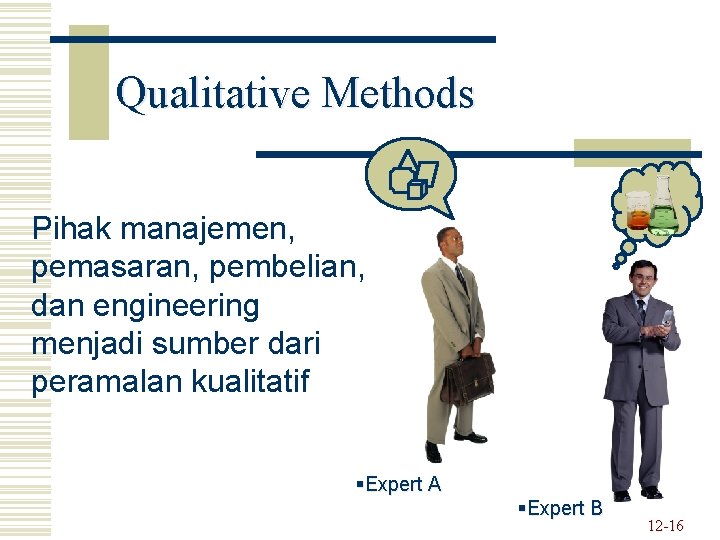 Qualitative Methods

Pihak manajemen, pemasaran, pembelian, dan engineering menjadi sumber dari peramalan kualitatif

▪Expert A

▪Expert B

12-16